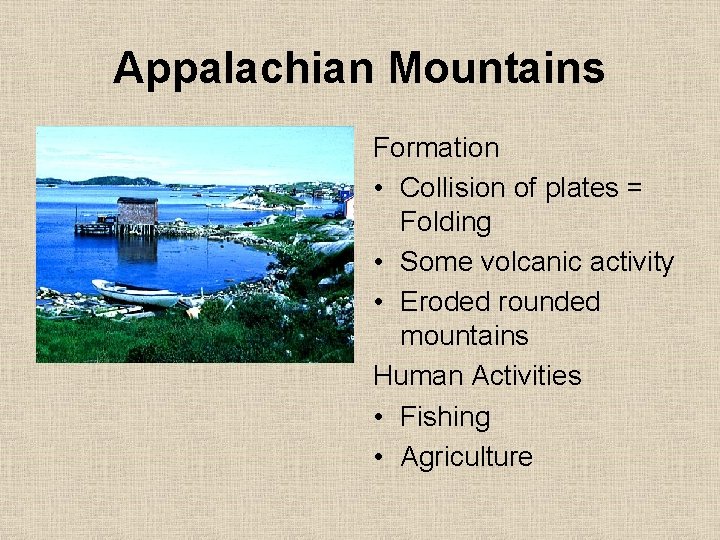 Appalachian Mountains

Formation
• Collision of plates = Folding
• Some volcanic activity
• Eroded rounded mountains
Human Activities
• Fishing
• Agriculture